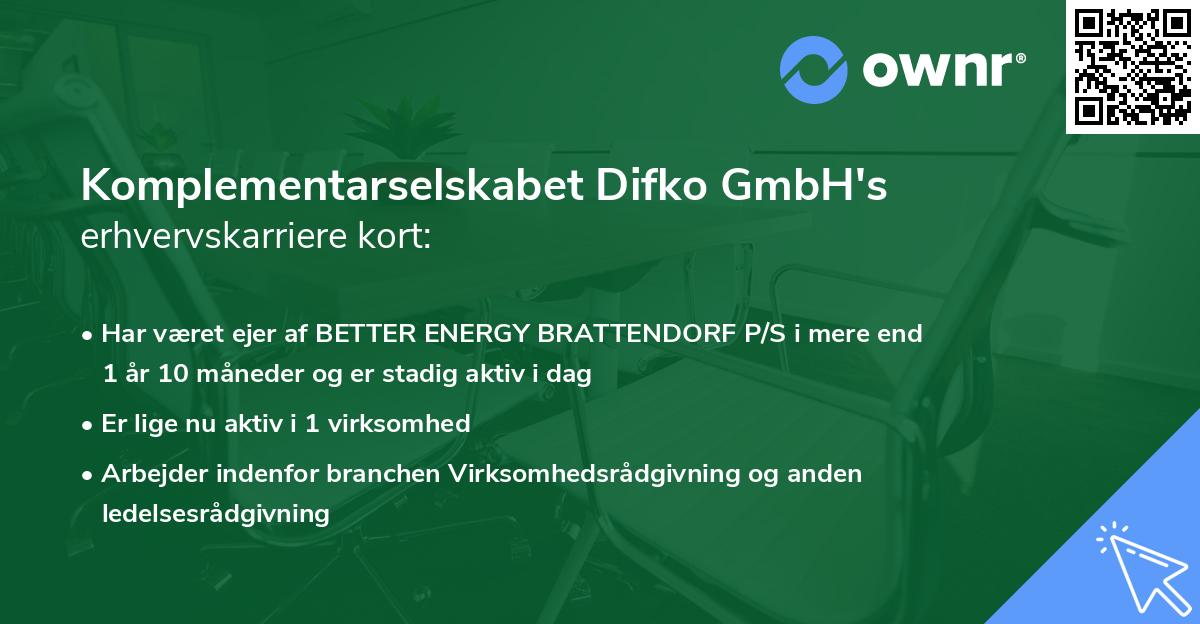 ownr®

Komplementarselskabet Difko GmbH's erhvervskarriere kort:

• Har været ejer af BETTER ENERGY BRATTENDORF P/S i mere end 1 år 10 måneder og er stadig aktiv i dag

• Er lige nu aktiv i 1 virksomhed

• Arbejder indenfor branchen Virksomhedsrådgivning og anden ledelsesrådgivning